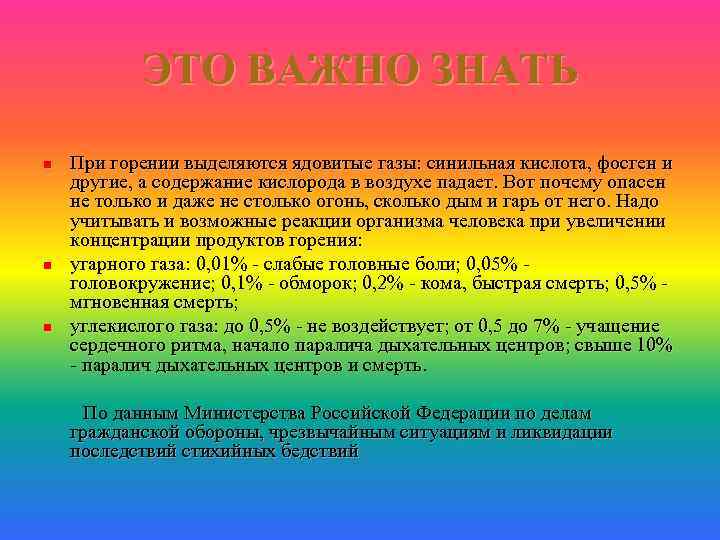 ЭТО ВАЖНО ЗНАТЬ

При горении выделяются ядовитые газы: синильная кислота, фосген и другие, а содержание кислорода в воздухе падает. Вот почему опасен не только и даже не столько огонь, сколько дым и гарь от него. Надо учитывать и возможные реакции организма человека при увеличении концентрации продуктов горения:

угарного газа: 0,01% - слабые головные боли; 0,05% - головокружение; 0,1% - обморок; 0,2% - кома, быстрая смерть; 0,5% - мгновенная смерть;

углекислого газа: до 0,5% - не воздействует; от 0,5 до 7% - учащение сердечного ритма, начало паралича дыхательных центров; свыше 10% - паралич дыхательных центров и смерть.

По данным Министерства Российской Федерации по делам гражданской обороны, чрезвычайным ситуациям и ликвидации последствий стихийных бедствий